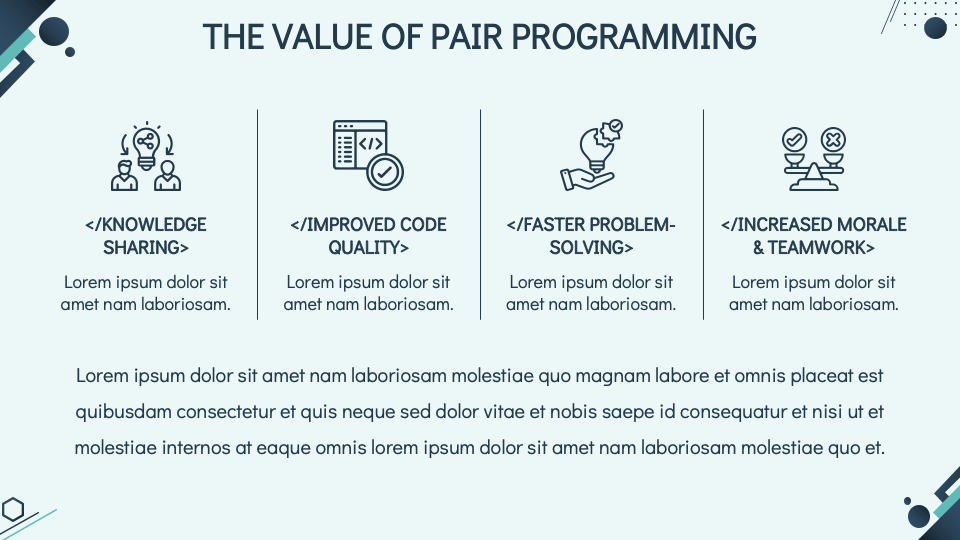 THE VALUE OF PAIR PROGRAMMING

</KNOWLEDGE SHARING>

Lorem ipsum dolor sit amet nam laboriosam.

</IMPROVED CODE QUALITY>

Lorem ipsum dolor sit amet nam laboriosam.

</FASTER PROBLEM-SOLVING>

Lorem ipsum dolor sit amet nam laboriosam.

</INCREASED MORALE & TEAMWORK>

Lorem ipsum dolor sit amet nam laboriosam.

Lorem ipsum dolor sit amet nam laboriosam molestiae quo magnam labore et omnis placeat est quibusdam consectetur et quis neque sed dolor vitae et nobis saepe id consequatur et nisi ut et molestiae internos at eaque omnis lorem ipsum dolor sit amet nam laboriosam molestiae quo et.